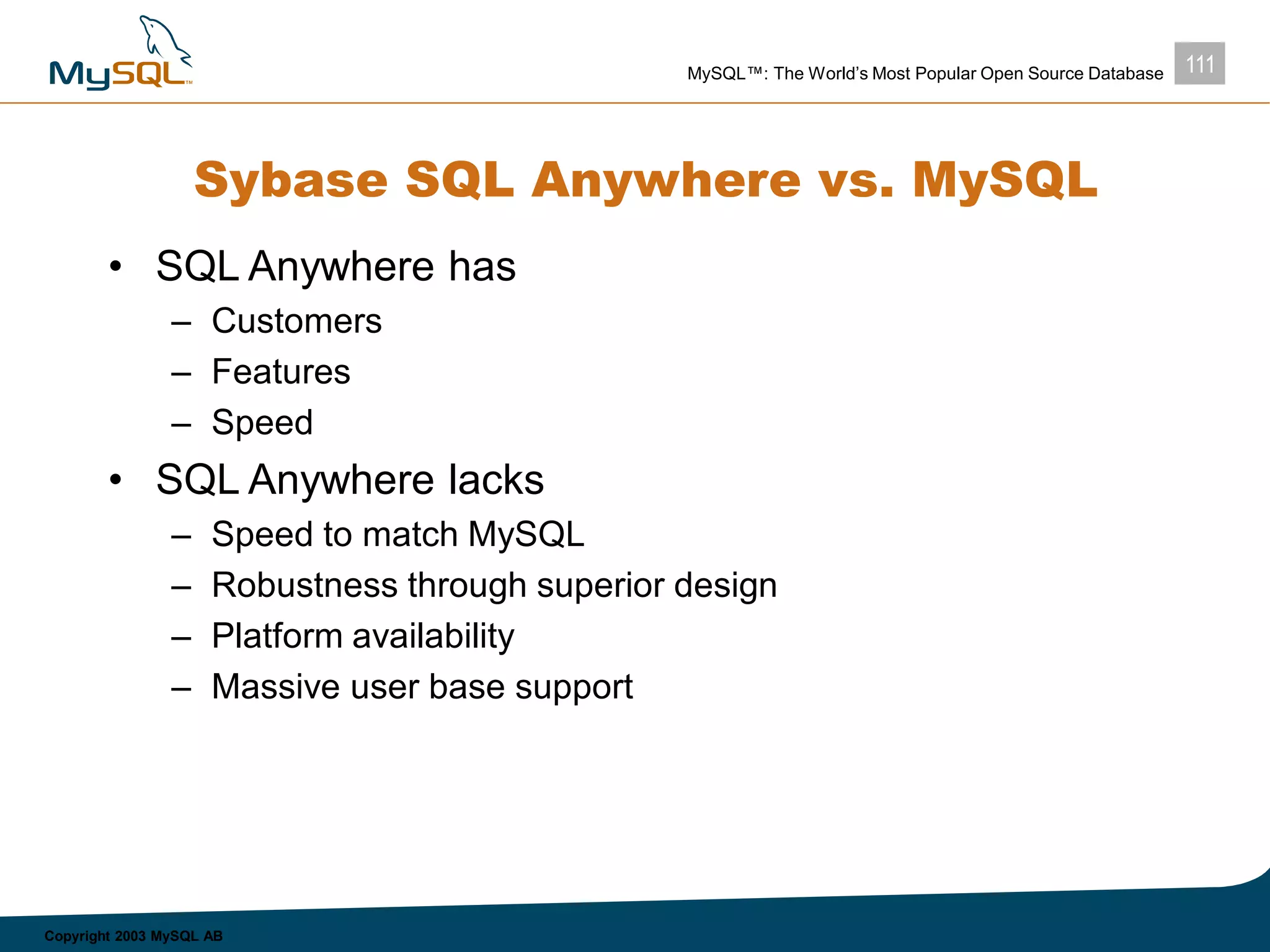 MySQL™

MySQL™: The World's Most Popular Open Source Database

111

Sybase SQL Anywhere vs. MySQL

• SQL Anywhere has
– Customers
– Features
– Speed
• SQL Anywhere lacks
– Speed to match MySQL
– Robustness through superior design
– Platform availability
– Massive user base support

Copyright 2003 MySQL AB